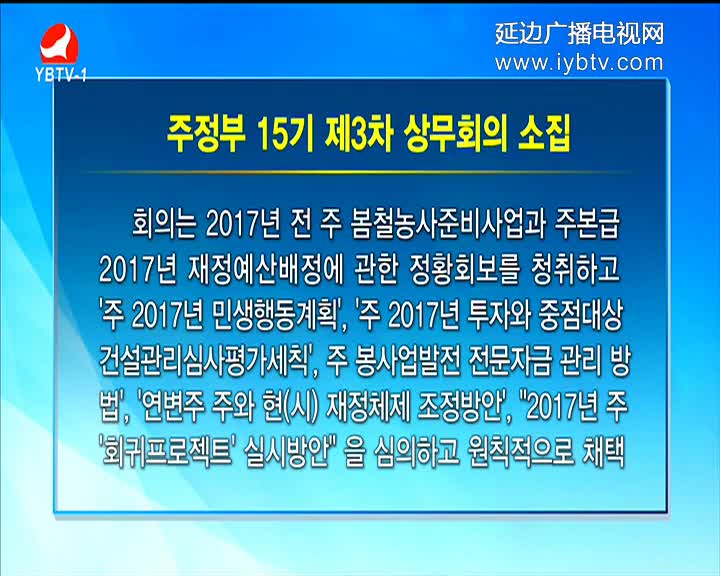 YBTV-1

延边广播电视网
www.iybtv.com

주정부 15기 제3차 상무회의 소집

회의는 2017년 전 주 봄철농사준비사업과 주본급 2017년 재정예산배정에 관한 정황회보를 청취하고 '주 2017년 민생행동계획', '주 2017년 투자와 중점대상 건설관리심사평가세칙', 주 봉사업발전 전문자금 관리 방법', '연변주 주와 현(시) 재정체제 조정방안', "2017년 주 '회귀프로젝트' 실시방안" 을 심의하고 원칙적으로 채택